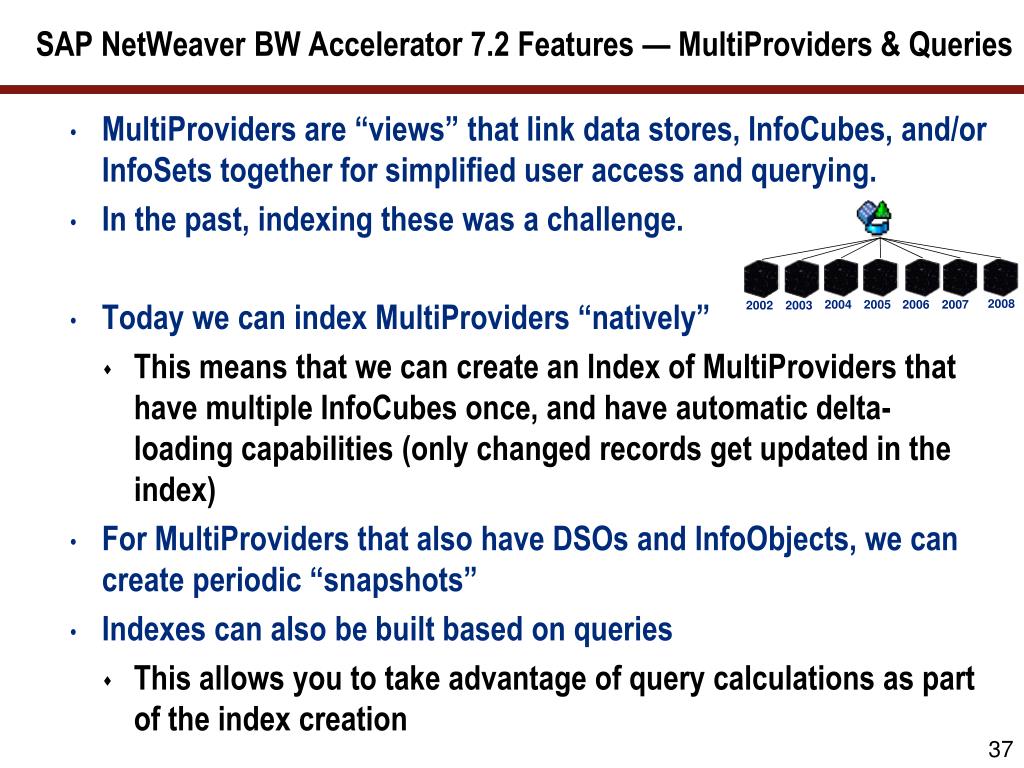 SAP NetWeaver BW Accelerator 7.2 Features — MultiProviders & Queries

• MultiProviders are “views” that link data stores, InfoCubes, and/or InfoSets together for simplified user access and querying.
• In the past, indexing these was a challenge.

2002 2003 2004 2005 2006 2007 2008

• Today we can index MultiProviders “natively”
  ♦ This means that we can create an Index of MultiProviders that have multiple InfoCubes once, and have automatic delta-loading capabilities (only changed records get updated in the index)
• For MultiProviders that also have DSOs and InfoObjects, we can create periodic “snapshots”
• Indexes can also be built based on queries
  ♦ This allows you to take advantage of query calculations as part of the index creation

37